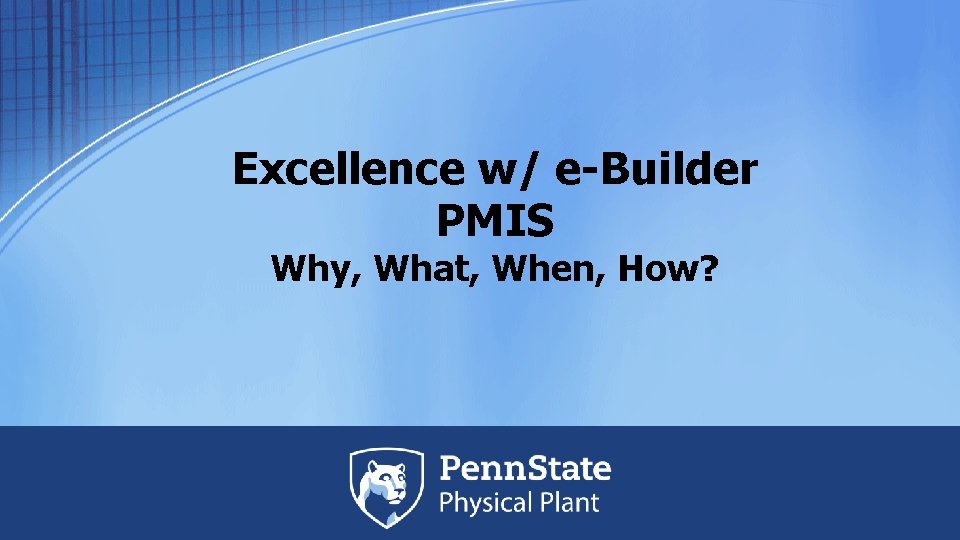 Excellence w/ e-Builder PMIS

Why, What, When, How?

PennState
Physical Plant